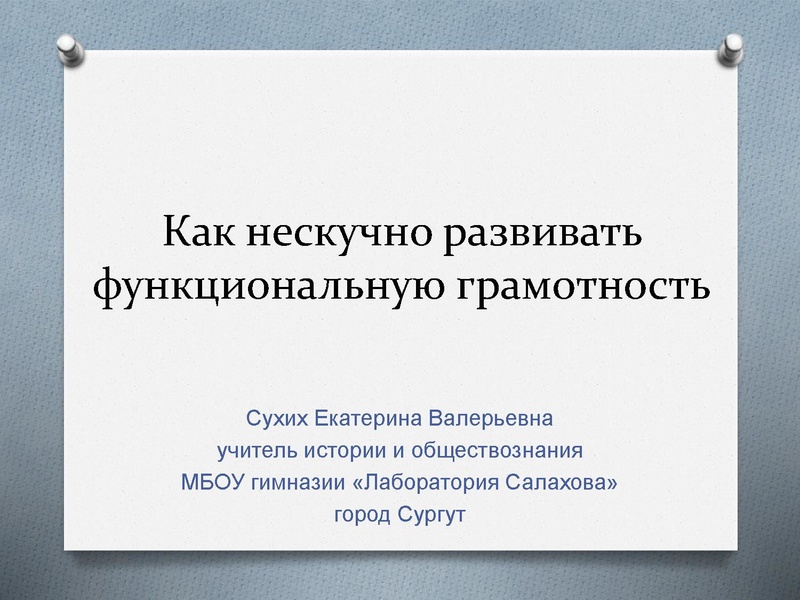 Как нескучно развивать функциональную грамотность

Сухих Екатерина Валерьевна
учитель истории и обществознания
МБОУ гимназии «Лаборатория Салахова»
город Сургут